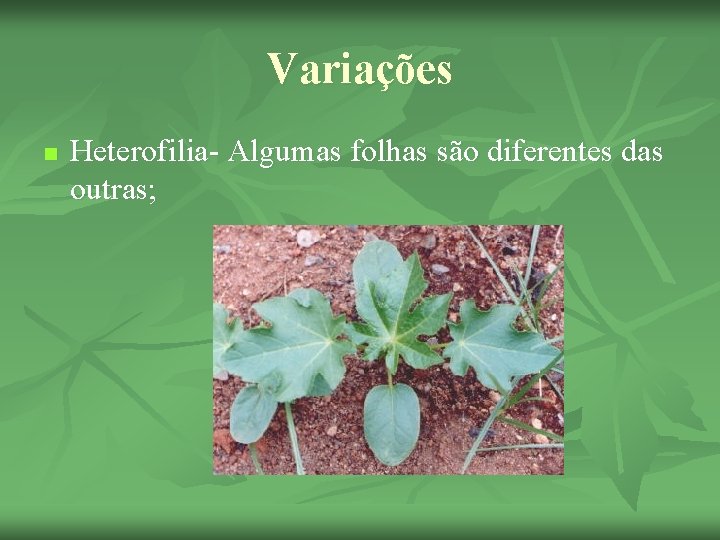 Variações

Heterofilia- Algumas folhas são diferentes das outras;